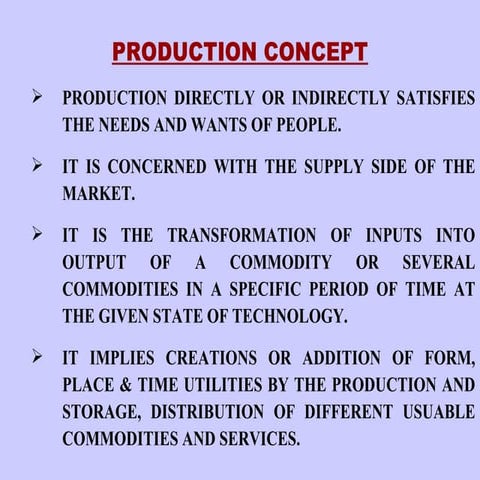 PRODUCTION CONCEPT

➢ PRODUCTION DIRECTLY OR INDIRECTLY SATISFIES THE NEEDS AND WANTS OF PEOPLE.

➢ IT IS CONCERNED WITH THE SUPPLY SIDE OF THE MARKET.

➢ IT IS THE TRANSFORMATION OF INPUTS INTO OUTPUT OF A COMMODITY OR SEVERAL COMMODITIES IN A SPECIFIC PERIOD OF TIME AT THE GIVEN STATE OF TECHNOLOGY.

➢ IT IMPLIES CREATIONS OR ADDITION OF FORM, PLACE & TIME UTILITIES BY THE PRODUCTION AND STORAGE, DISTRIBUTION OF DIFFERENT USUABLE COMMODITIES AND SERVICES.